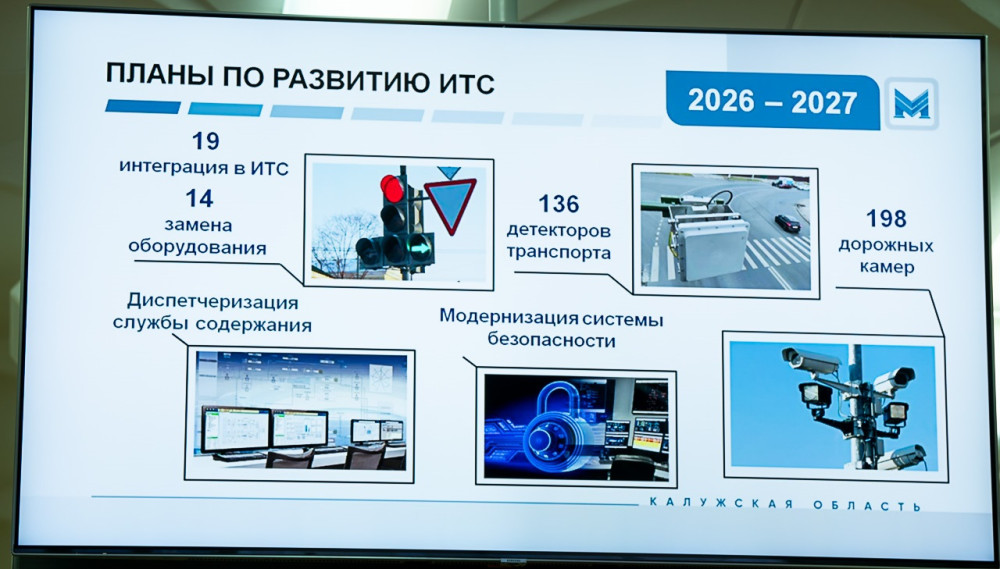 ПЛАНЫ ПО РАЗВИТИЮ ИТС

2026 – 2027

19
интеграция в ИТС

14
замена оборудования

136
детекторов транспорта

198
дорожных камер

Диспетчеризация службы содержания

Модернизация системы безопасности

КАЛУЖСКАЯ ОБЛАСТЬ